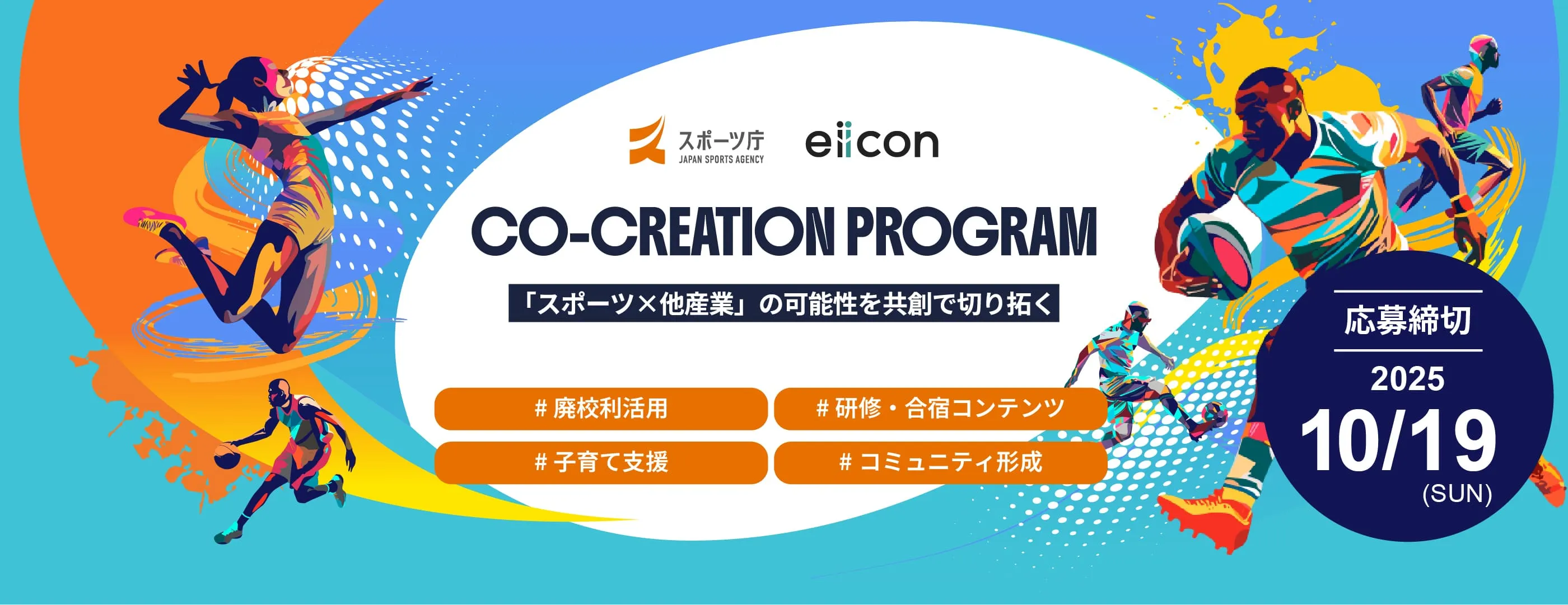 スポーツ庁
JAPAN SPORTS AGENCY

eiicon

CO-CREATION PROGRAM

「スポーツ×他産業」の可能性を共創で切り拓く

# 廃校利活用

# 研修・合宿コンテンツ

# 子育て支援

# コミュニティ形成

応募締切
2025
10/19
(SUN)